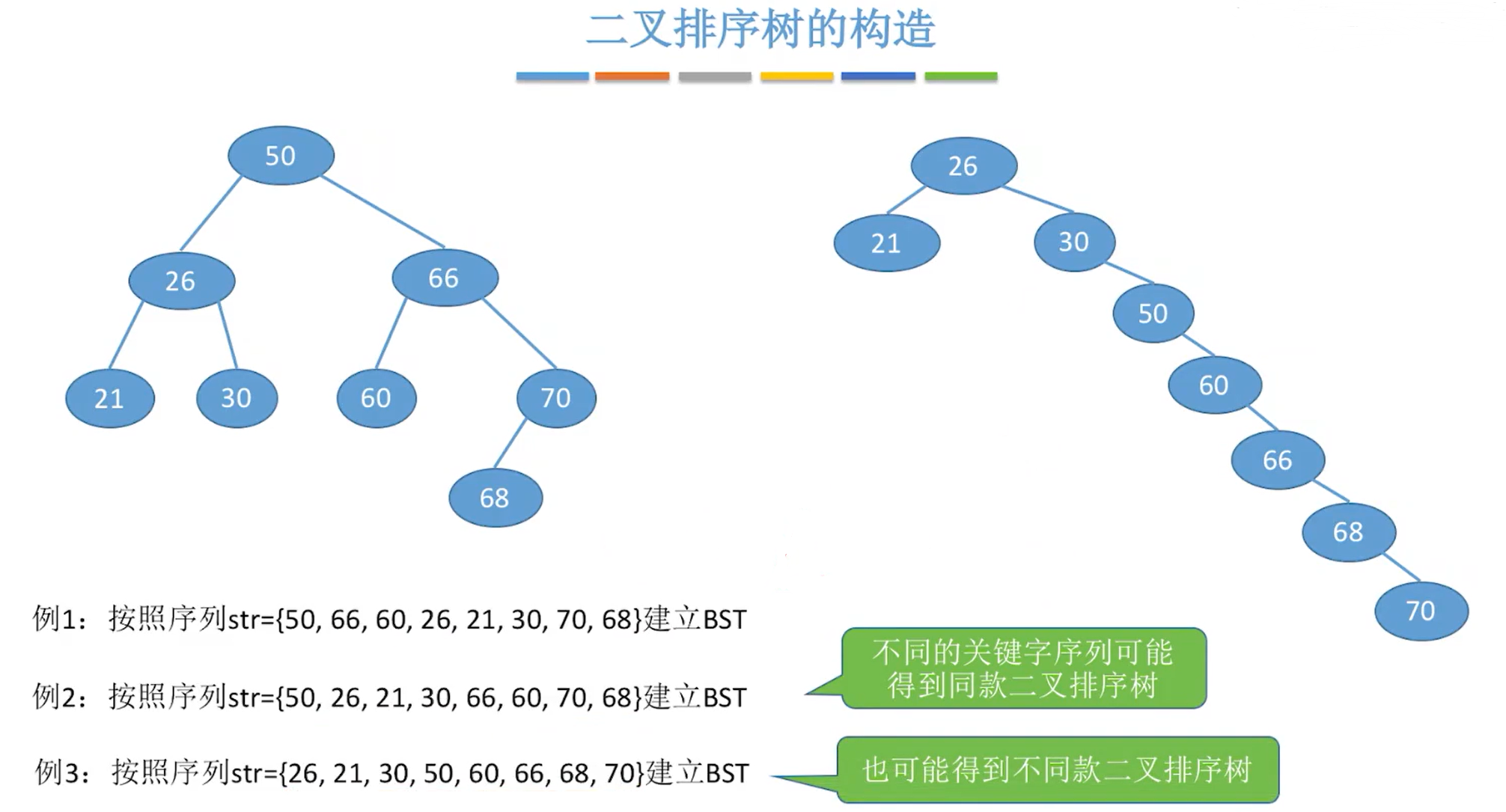 二叉排序树的构造

50
26
66
21
30
60
70
68

26
21
30
50
60
66
68
70

例1：按照序列str={50, 66, 60, 26, 21, 30, 70, 68}建立BST

例2：按照序列str={50, 26, 21, 30, 66, 60, 70, 68}建立BST

例3：按照序列str={26, 21, 30, 50, 60, 66, 68, 70}建立BST

不同的关键字序列可能得到同款二叉排序树

也可能得到不同款二叉排序树